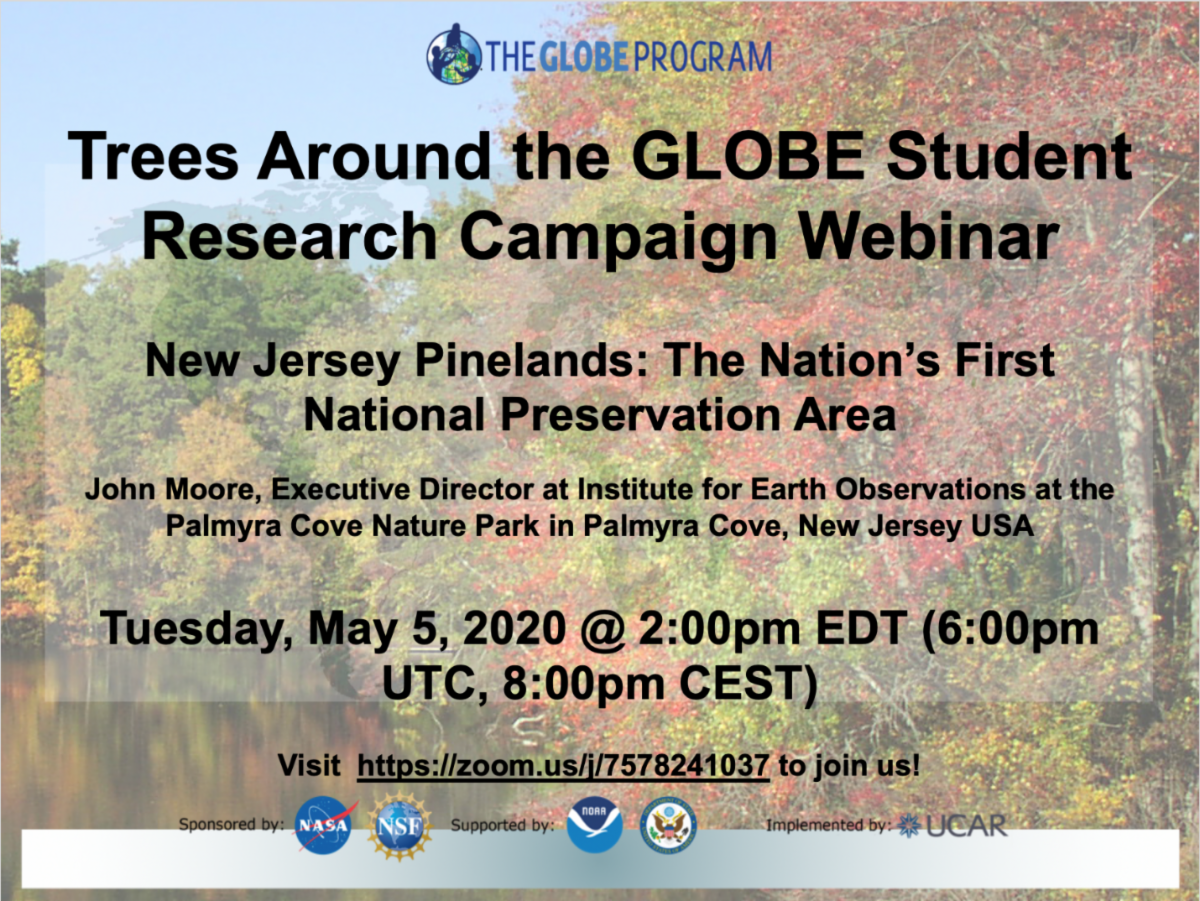 THE GLOBE PROGRAM

Trees Around the GLOBE Student Research Campaign Webinar

New Jersey Pinelands: The Nation's First National Preservation Area

John Moore, Executive Director at Institute for Earth Observations at the Palmyra Cove Nature Park in Palmyra Cove, New Jersey USA

Tuesday, May 5, 2020 @ 2:00pm EDT (6:00pm UTC, 8:00pm CEST)

Visit https://zoom.us/j/7578241037 to join us!

Sponsored by: NASA NSF Supported by: NOAA Implemented by: UCAR